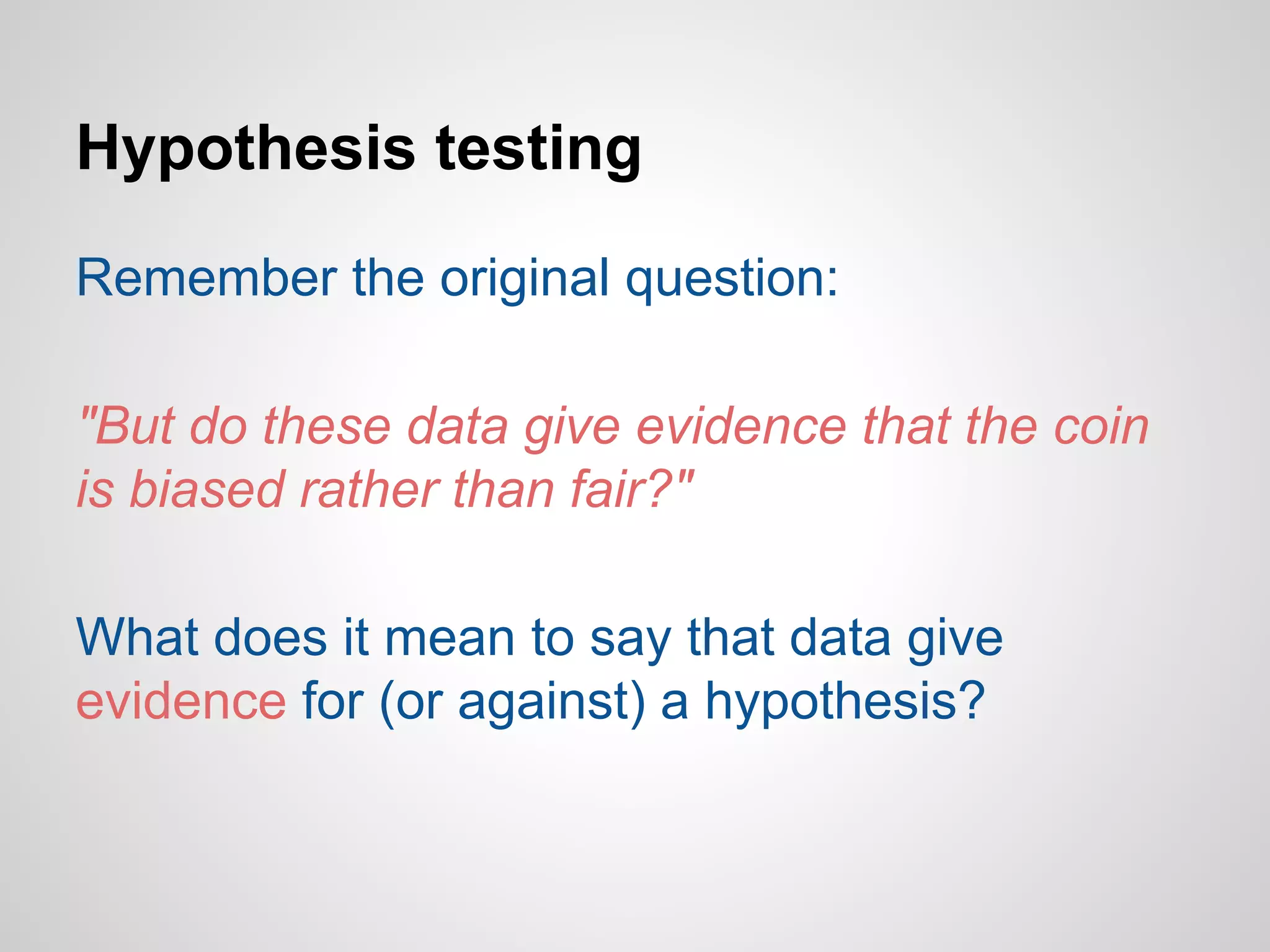 Hypothesis testing

Remember the original question:

"But do these data give evidence that the coin is biased rather than fair?"

What does it mean to say that data give evidence for (or against) a hypothesis?